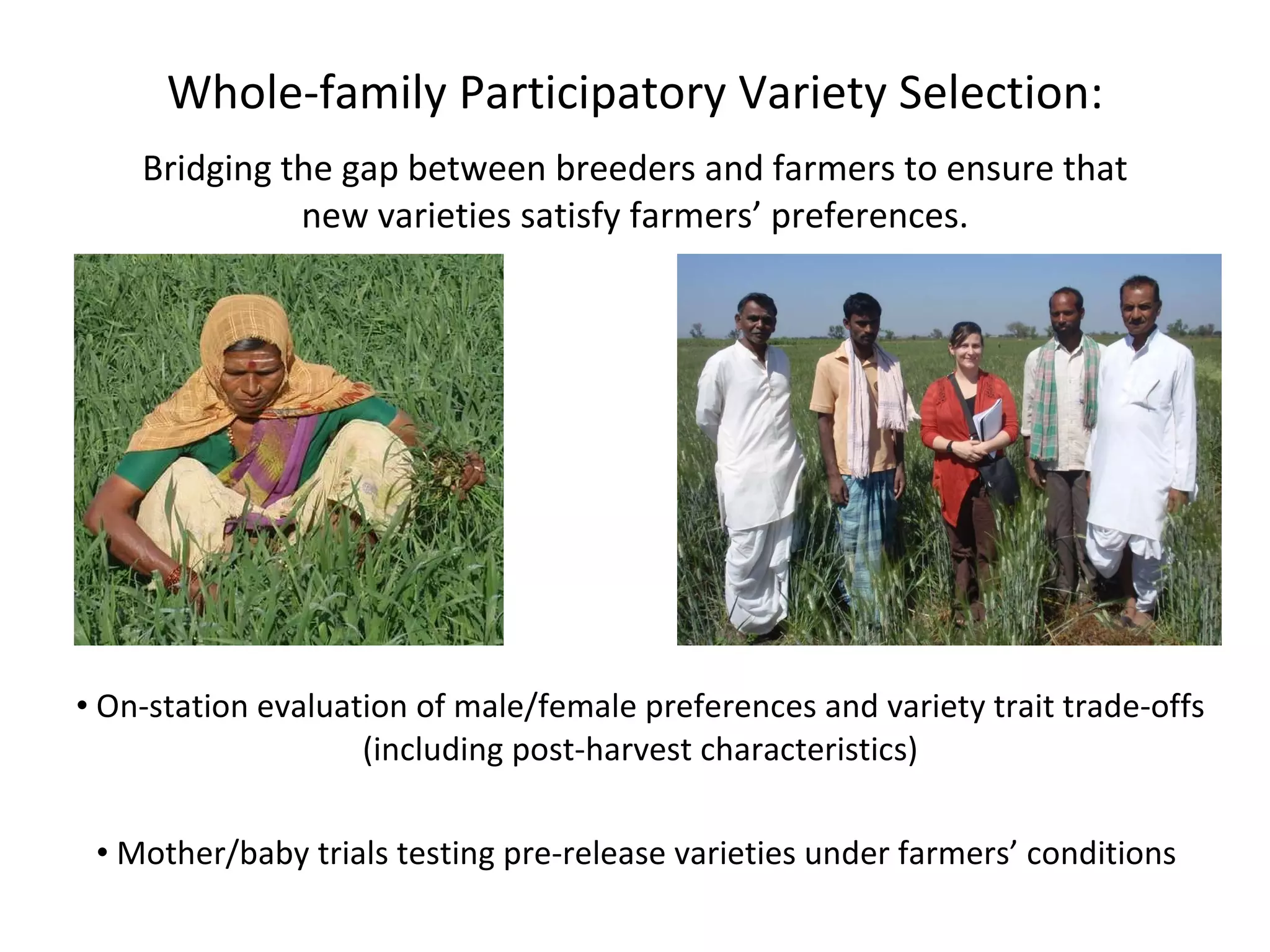 Whole-family Participatory Variety Selection:

Bridging the gap between breeders and farmers to ensure that new varieties satisfy farmers’ preferences.

• On-station evaluation of male/female preferences and variety trait trade-offs (including post-harvest characteristics)

• Mother/baby trials testing pre-release varieties under farmers’ conditions